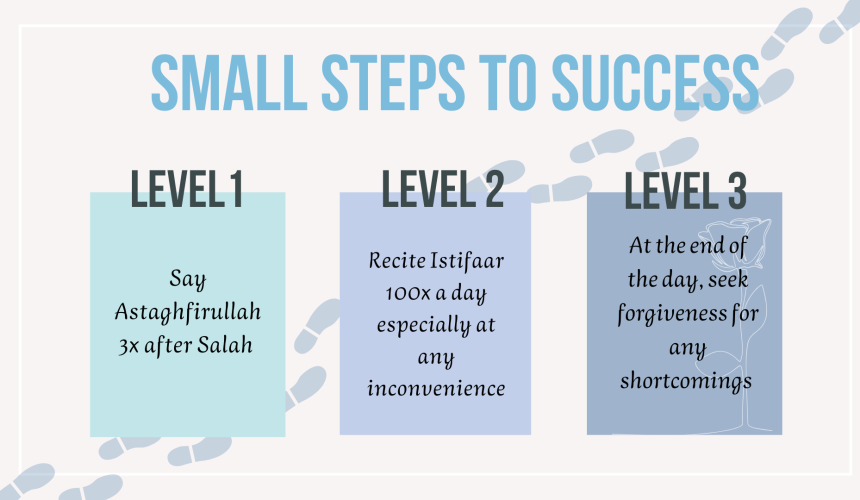 SMALL STEPS TO SUCCESS

LEVEL 1

Say Astaghfirullah 3x after Salah

LEVEL 2

Recite Istifaar 100x a day especially at any inconvenience

LEVEL 3

At the end of the day, seek forgiveness for any shortcomings